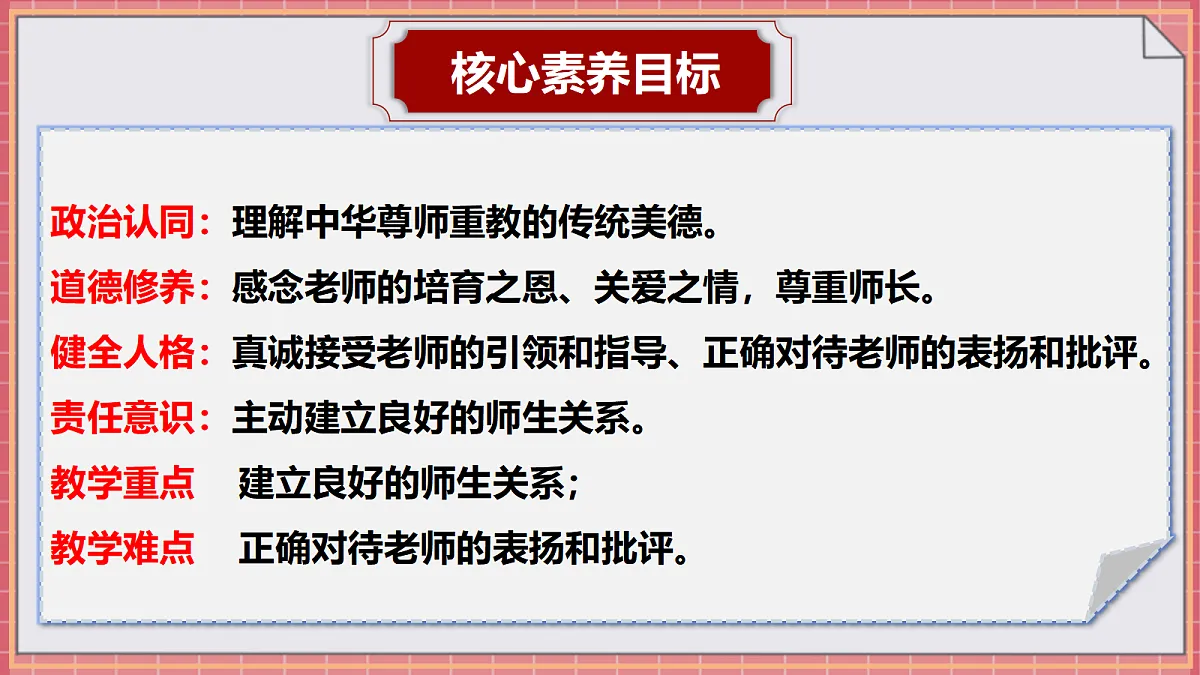 核心素养目标

政治认同：理解中华尊师重教的传统美德。
道德修养：感念老师的培育之恩、关爱之情，尊重师长。
健全人格：真诚接受老师的引领和指导、正确对待老师的表扬和批评。
责任意识：主动建立良好的师生关系。
教学重点　建立良好的师生关系；
教学难点　正确对待老师的表扬和批评。